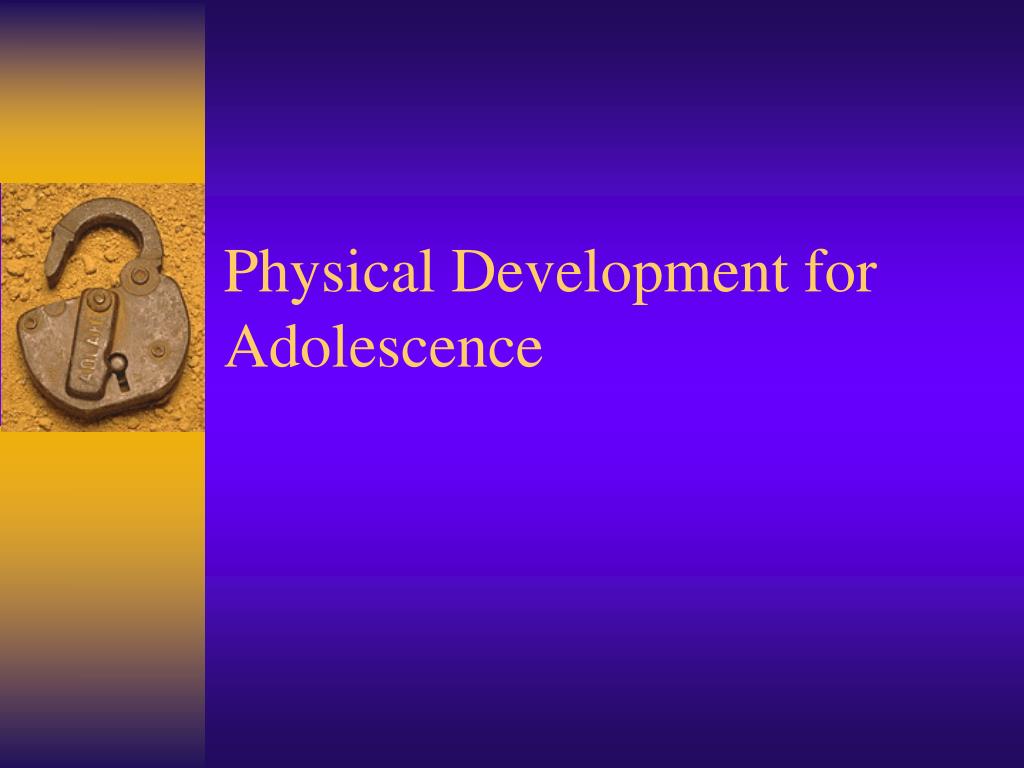 Physical Development for Adolescence